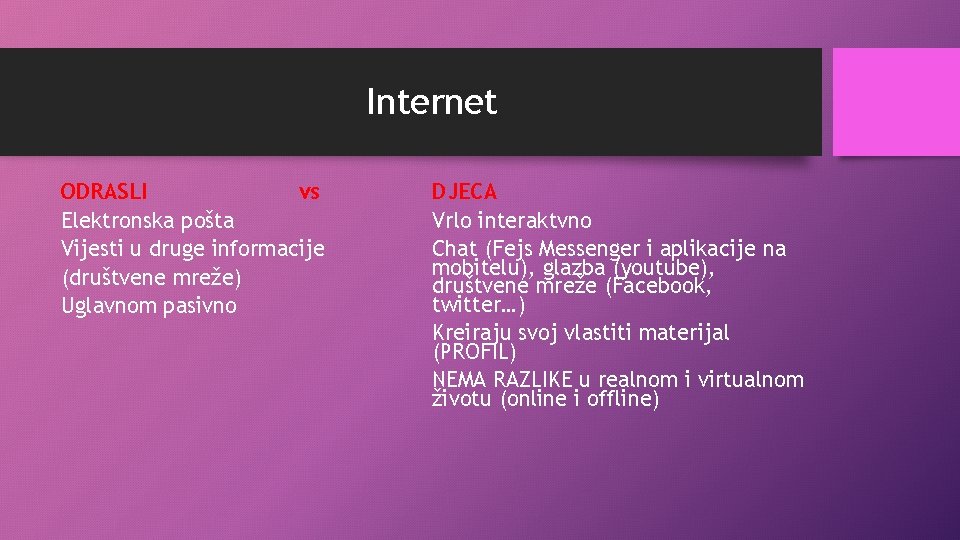 Internet

ODRASLI vs
Elektronska pošta
Vijesti u druge informacije
(društvene mreže)
Uglavnom pasivno

DJECA
Vrlo interaktvno
Chat (Fejs Messenger i aplikacije na mobitelu), glazba (youtube), društvene mreže (Facebook, twitter…)
Kreiraju svoj vlastiti materijal (PROFIL)
NEMA RAZLIKE u realnom i virtualnom životu (online i offline)